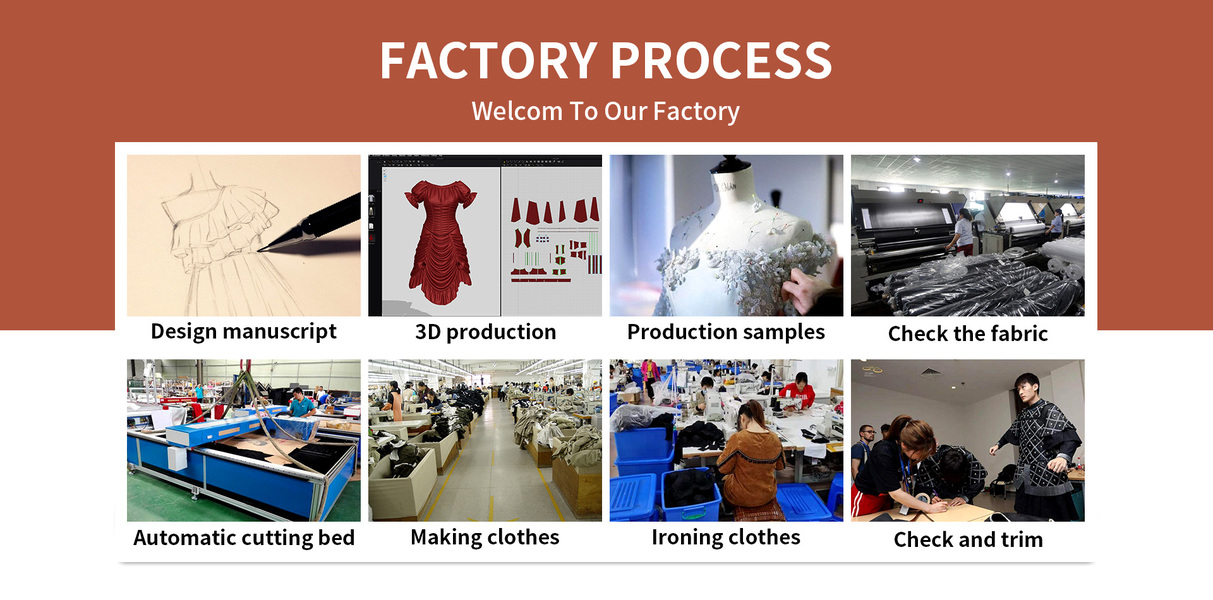 FACTORY PROCESS

Welcom To Our Factory

Design manuscript

3D production

Production samples

Check the fabric

Automatic cutting bed

Making clothes

Ironing clothes

Check and trim